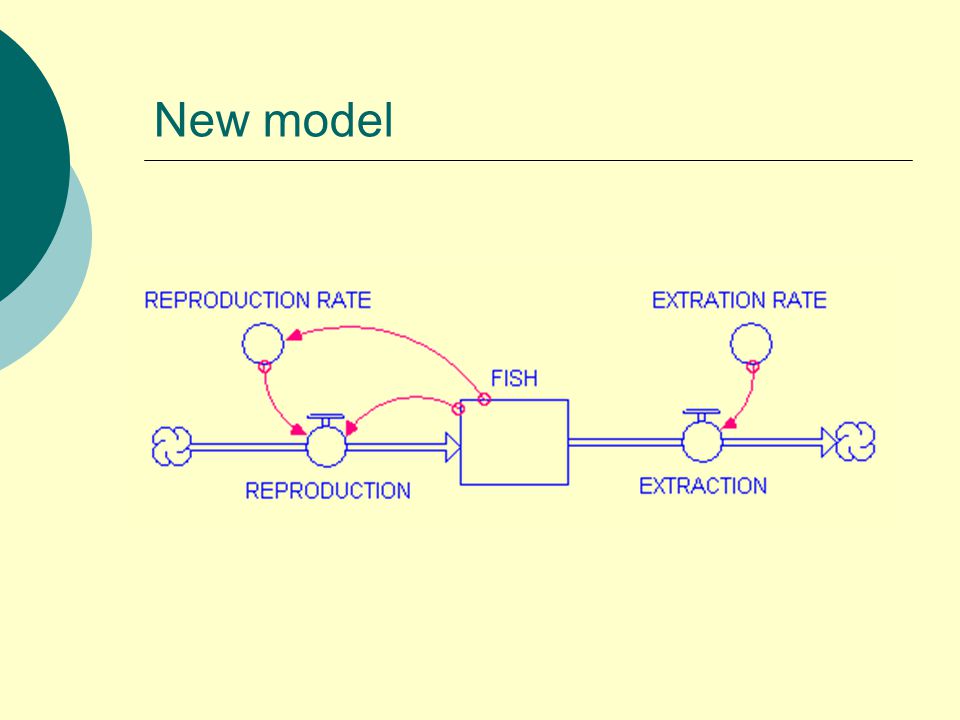 New model

REPRODUCTION RATE

EXTRATION RATE

FISH

REPRODUCTION

EXTRACTION